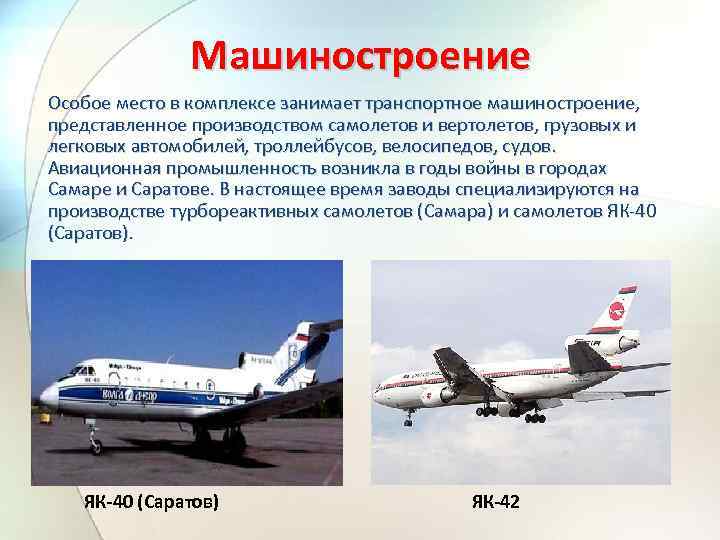 Машиностроение

Особое место в комплексе занимает транспортное машиностроение, представленное производством самолетов и вертолетов, грузовых и легковых автомобилей, троллейбусов, велосипедов, судов. Авиационная промышленность возникла в годы войны в городах Самаре и Саратове. В настоящее время заводы специализируются на производстве турбореактивных самолетов (Самара) и самолетов ЯК-40 (Саратов).

ЯК-40 (Саратов)

ЯК-42